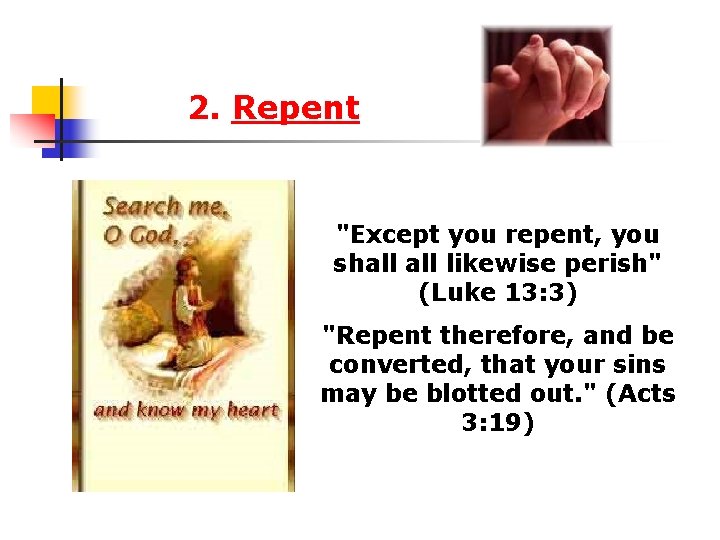 2. Repent

Search me, O God...

and know my heart

"Except you repent, you shall all likewise perish" (Luke 13:3)

"Repent therefore, and be converted, that your sins may be blotted out." (Acts 3:19)